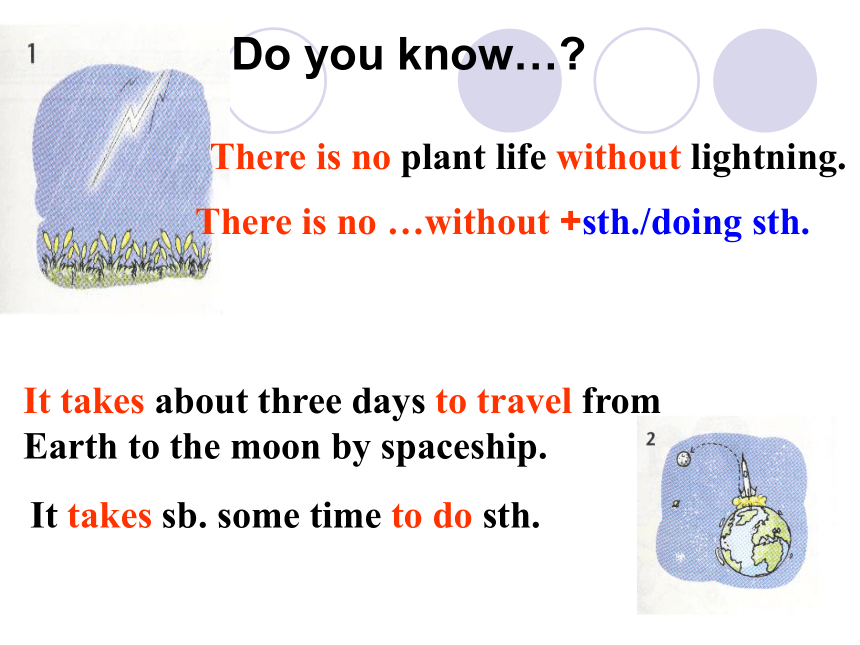 1

Do you know…?

There is no plant life without lightning.

There is no …without +sth./doing sth.

It takes about three days to travel from Earth to the moon by spaceship.

2

It takes sb. some time to do sth.